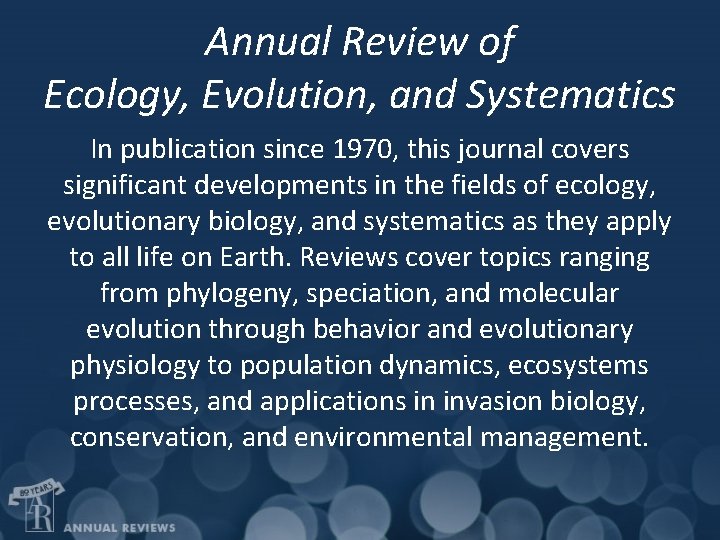 Annual Review of
Ecology, Evolution, and Systematics

In publication since 1970, this journal covers significant developments in the fields of ecology, evolutionary biology, and systematics as they apply to all life on Earth. Reviews cover topics ranging from phylogeny, speciation, and molecular evolution through behavior and evolutionary physiology to population dynamics, ecosystems processes, and applications in invasion biology, conservation, and environmental management.

80 YEARS
AR
ANNUAL REVIEWS